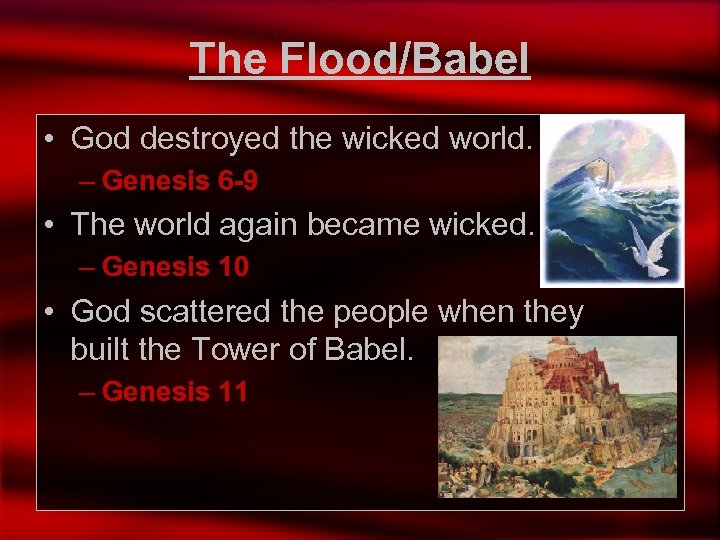 The Flood/Babel

• God destroyed the wicked world.
– Genesis 6-9
• The world again became wicked.
– Genesis 10
• God scattered the people when they built the Tower of Babel.
– Genesis 11